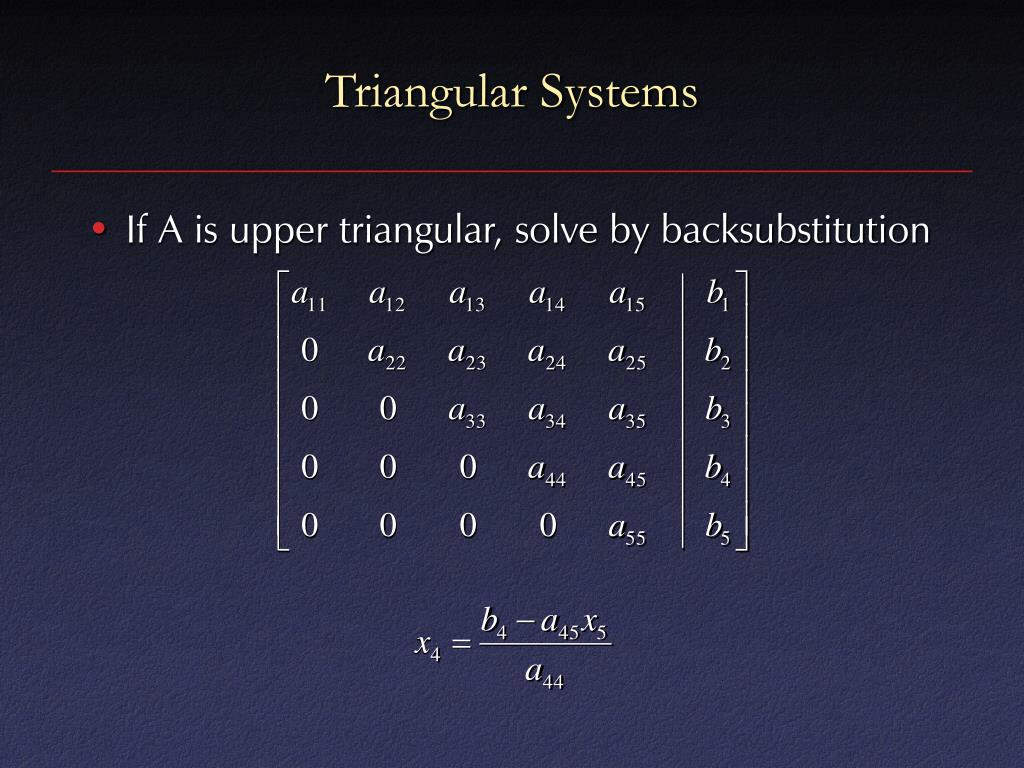 Triangular Systems

• If A is upper triangular, solve by backsubstitution

$\left[\begin{array}{ccccc|c} a_{11} & a_{12} & a_{13} & a_{14} & a_{15} & b_1 \\ 0 & a_{22} & a_{23} & a_{24} & a_{25} & b_2 \\ 0 & 0 & a_{33} & a_{34} & a_{35} & b_3 \\ 0 & 0 & 0 & a_{44} & a_{45} & b_4 \\ 0 & 0 & 0 & 0 & a_{55} & b_5 \end{array}\right]$

$x_4 = \frac{b_4 - a_{45}x_5}{a_{44}}$